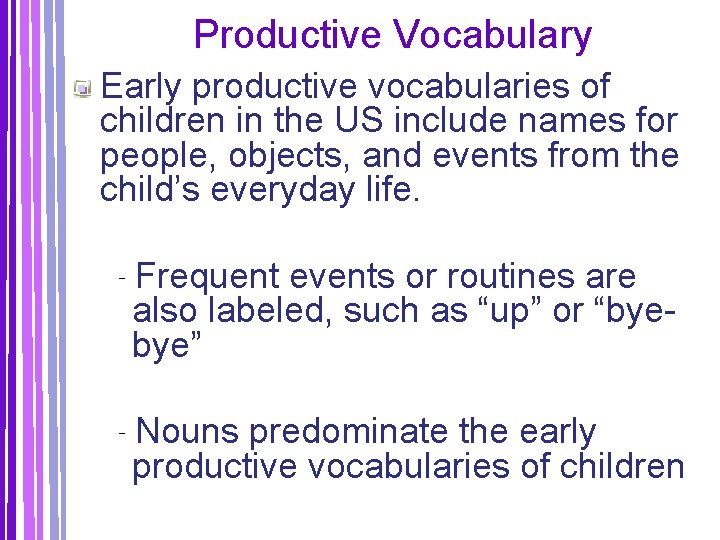 Productive Vocabulary

Early productive vocabularies of children in the US include names for people, objects, and events from the child’s everyday life.

- Frequent events or routines are also labeled, such as “up” or “bye-bye”

- Nouns predominate the early productive vocabularies of children